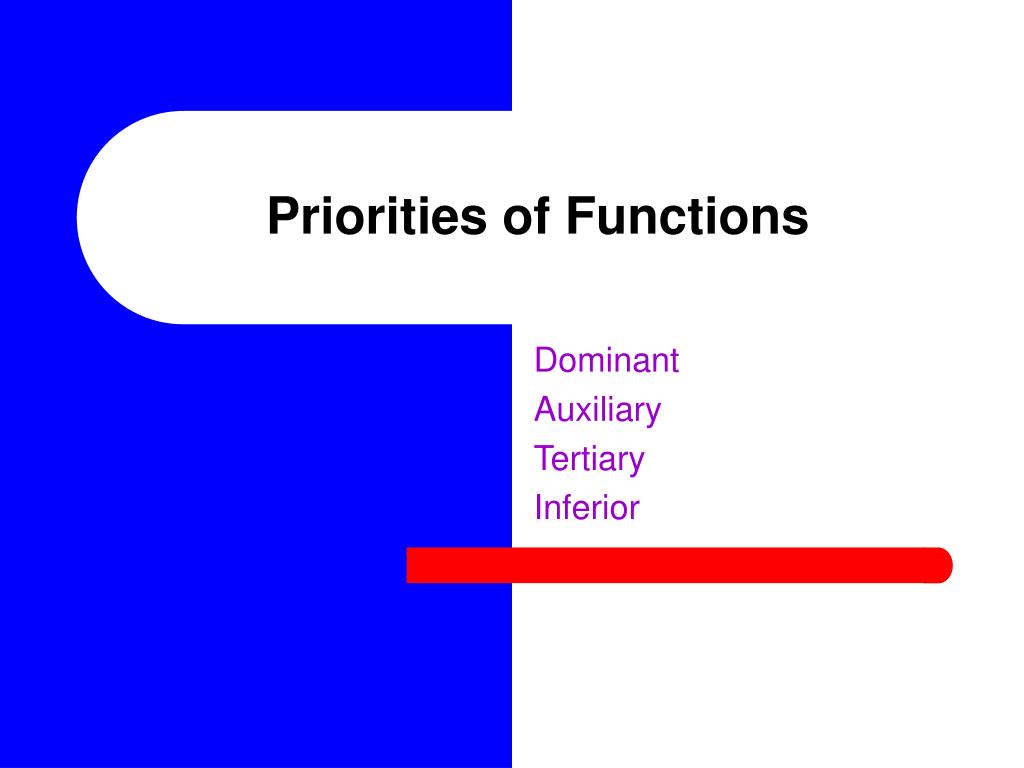 Priorities of Functions

Dominant
Auxiliary
Tertiary
Inferior